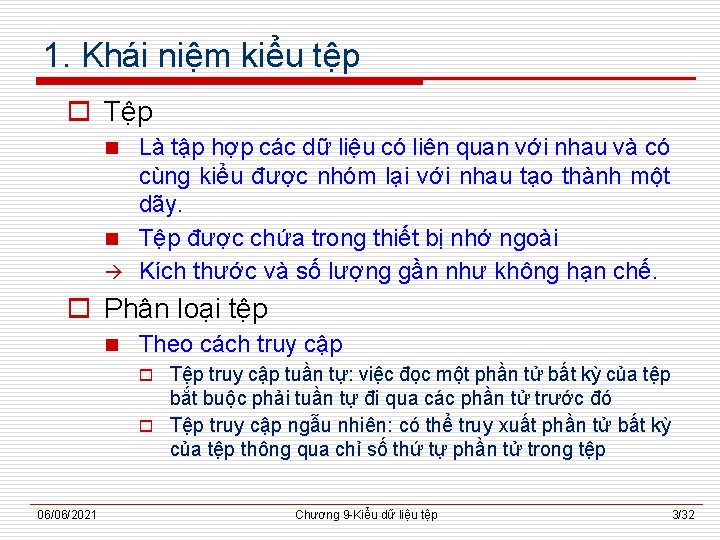 1. Khái niệm kiểu tệp

Tệp

Là tập hợp các dữ liệu có liên quan với nhau và có cùng kiểu được nhóm lại với nhau tạo thành một dãy.

Tệp được chứa trong thiết bị nhớ ngoài

→ Kích thước và số lượng gần như không hạn chế.

Phân loại tệp

Theo cách truy cập

Tệp truy cập tuần tự: việc đọc một phần tử bất kỳ của tệp bắt buộc phải tuần tự đi qua các phần tử trước đó

Tệp truy cập ngẫu nhiên: có thể truy xuất phần tử bất kỳ của tệp thông qua chỉ số thứ tự phần tử trong tệp

06/06/2021 Chương 9-Kiểu dữ liệu tệp 3/32